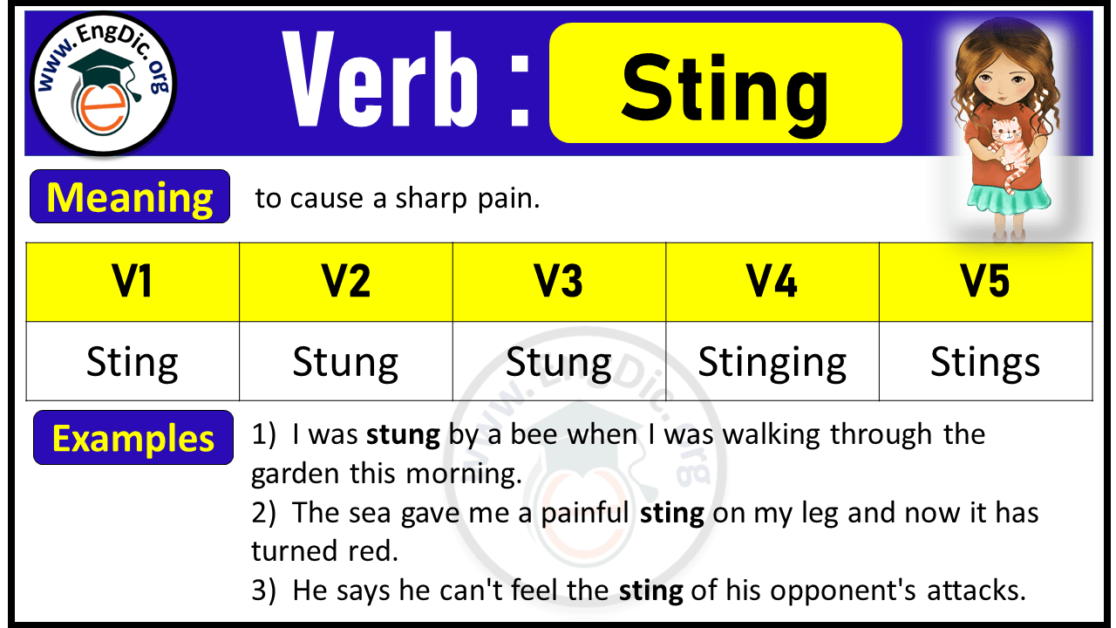 www.EngDic.org

Verb : Sting

Meaning to cause a sharp pain.

| V1 | V2 | V3 | V4 | V5 |
|---|---|---|---|---|
| Sting | Stung | Stung | Stinging | Stings |

www.EngDic.org

Examples 1) I was stung by a bee when I was walking through the garden this morning.
2) The sea gave me a painful sting on my leg and now it has turned red.
3) He says he can't feel the sting of his opponent's attacks.